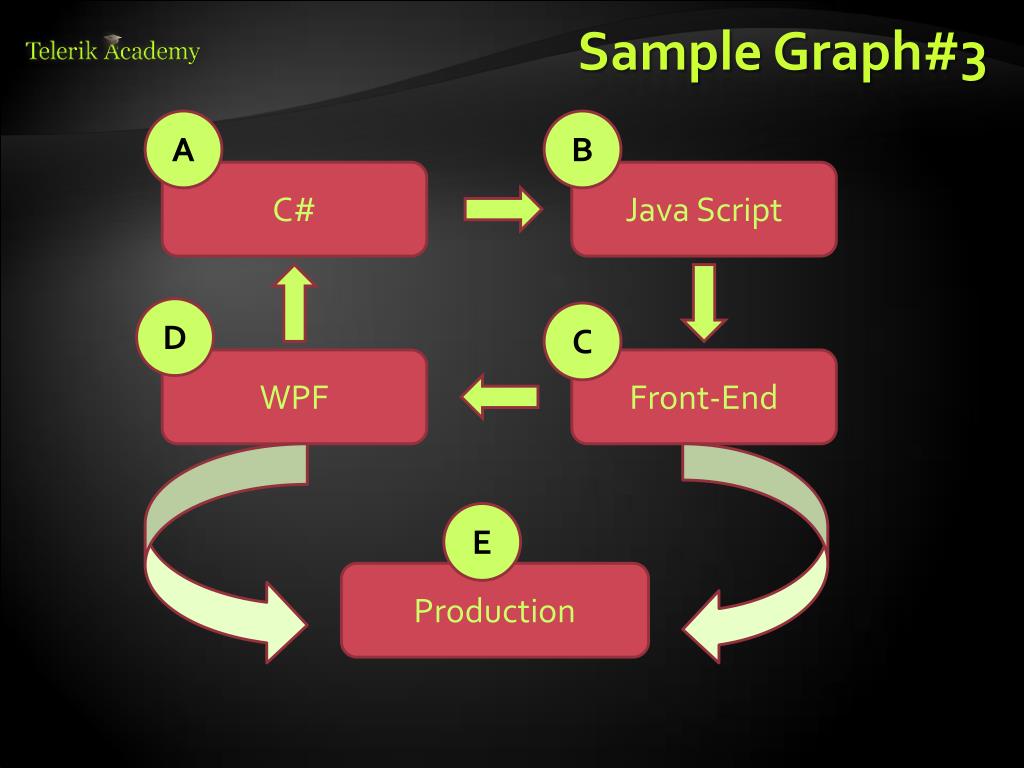 Telerik Academy

Sample Graph#3

A
C#

B
Java Script

D
WPF

C
Front-End

E
Production